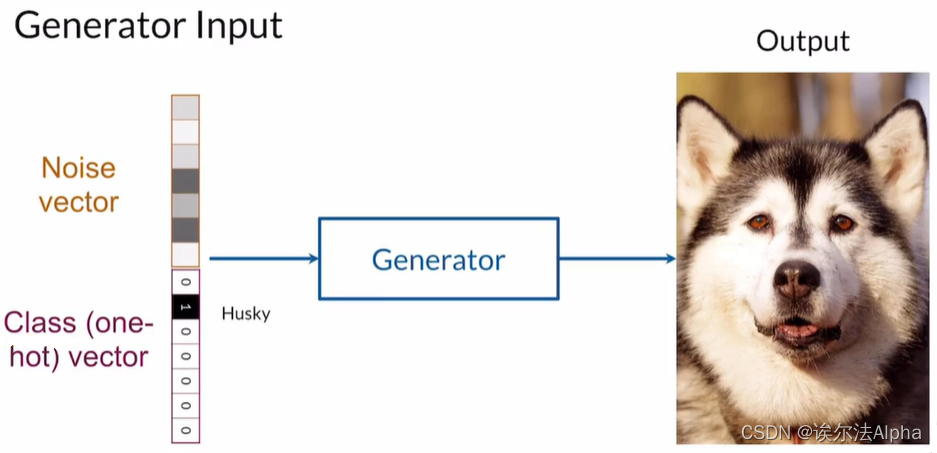 Generator Input

Output

Noise vector

Class (one-hot) vector

0
1
0
0
0
0
0

Husky

Generator

CSDN @诶尔法Alpha